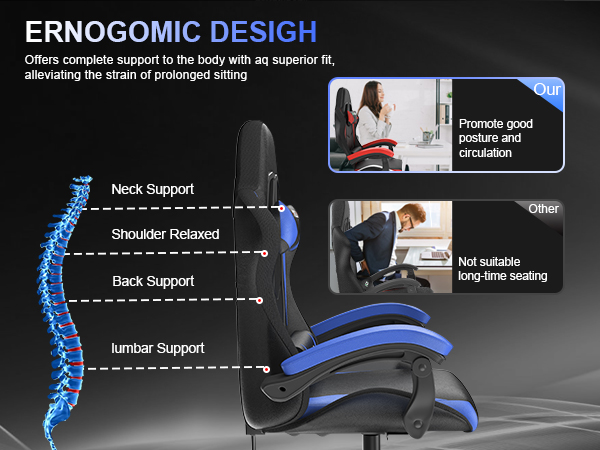 ERNOGOMIC DESIGH

Offers complete support to the body with aq superior fit, alleviating the strain of prolonged sitting

Our

Promote good posture and circulation

Other

Not suitable long-time seating

Neck Support

Shoulder Relaxed

Back Support

lumbar Support